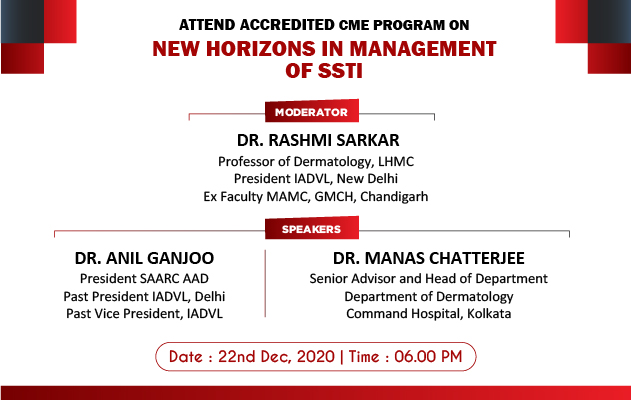 ATTEND ACCREDITED CME PROGRAM ON
NEW HORIZONS IN MANAGEMENT OF SSTI

MODERATOR

DR. RASHMI SARKAR
Professor of Dermatology, LHMC
President IADVL, New Delhi
Ex Faculty MAMC, GMCH, Chandigarh

SPEAKERS

DR. ANIL GANJOO
President SAARC AAD
Past President IADVL, Delhi
Past Vice President, IADVL

DR. MANAS CHATTERJEE
Senior Advisor and Head of Department
Department of Dermatology
Command Hospital, Kolkata

Date : 22nd Dec, 2020 | Time : 06.00 PM